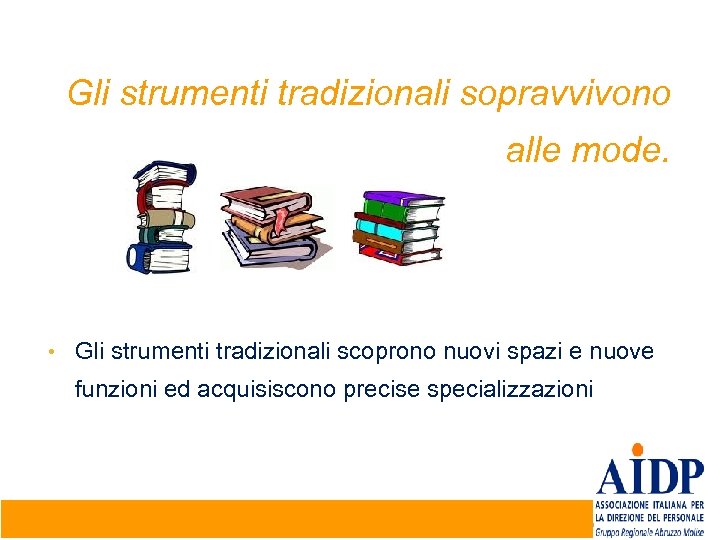 Gli strumenti tradizionali sopravvivono alle mode.

• Gli strumenti tradizionali scoprono nuovi spazi e nuove funzioni ed acquisiscono precise specializzazioni

AIDP
ASSOCIAZIONE ITALIANA PER LA DIREZIONE DEL PERSONALE
Gruppo Regionale Abruzzo Molise